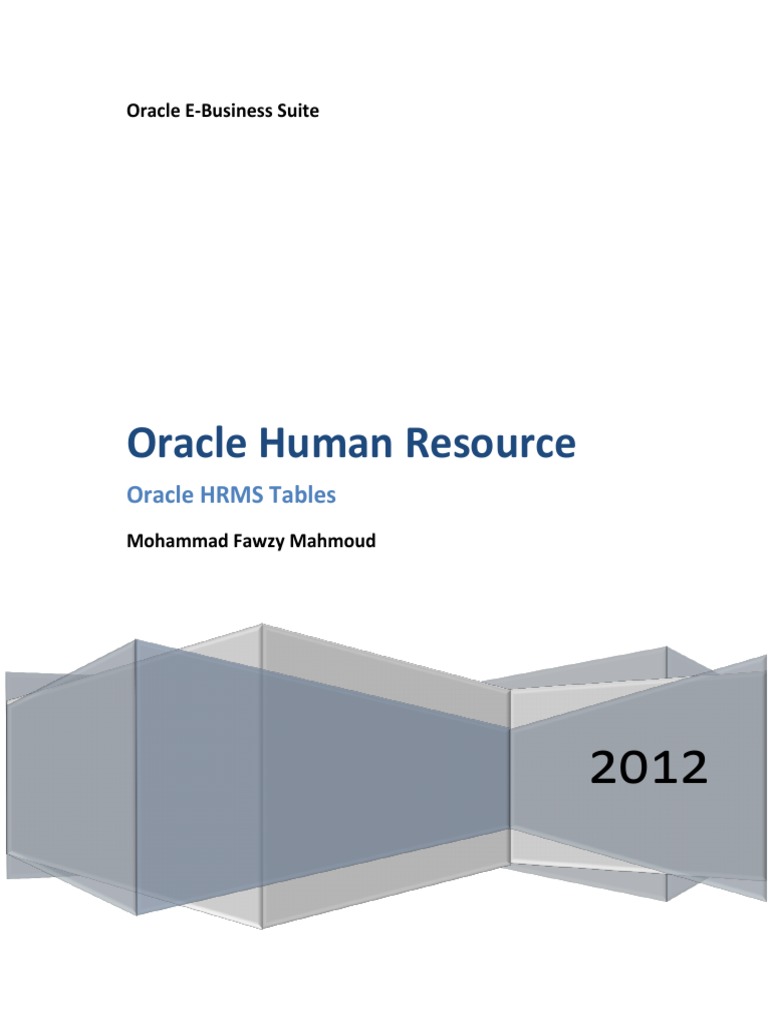 Oracle E-Business Suite

Oracle Human Resource

Oracle HRMS Tables

Mohammad Fawzy Mahmoud

2012